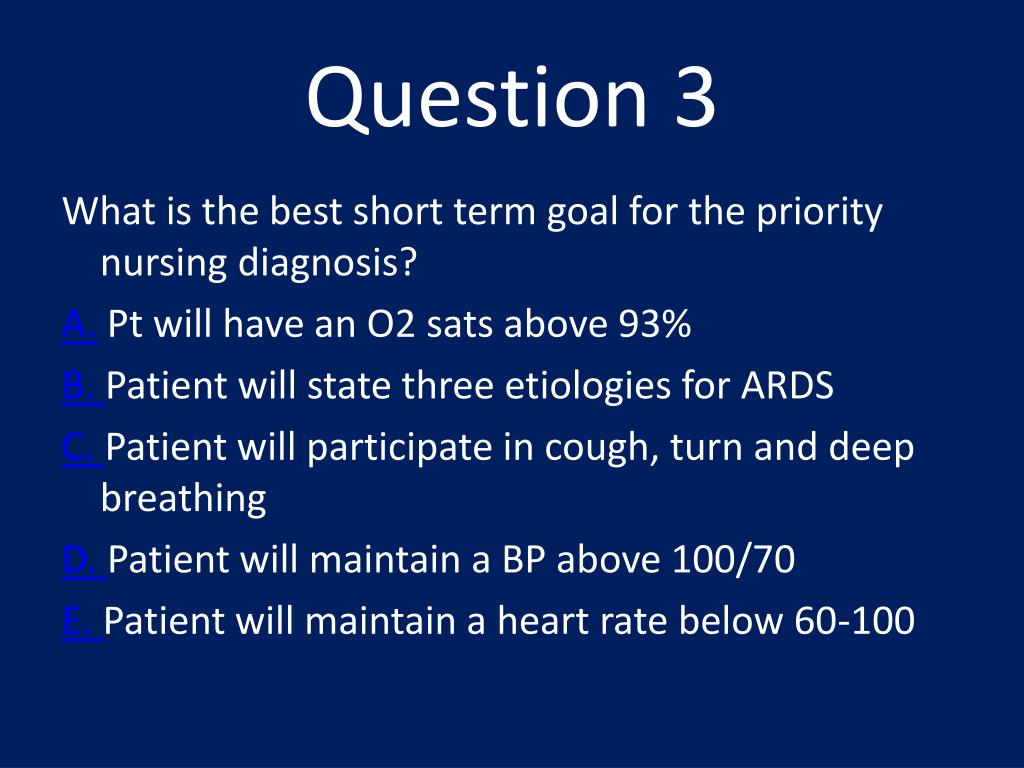 Question 3

What is the best short term goal for the priority nursing diagnosis?

A. Pt will have an O2 sats above 93%

B. Patient will state three etiologies for ARDS

C. Patient will participate in cough, turn and deep breathing

D. Patient will maintain a BP above 100/70

E. Patient will maintain a heart rate below 60-100